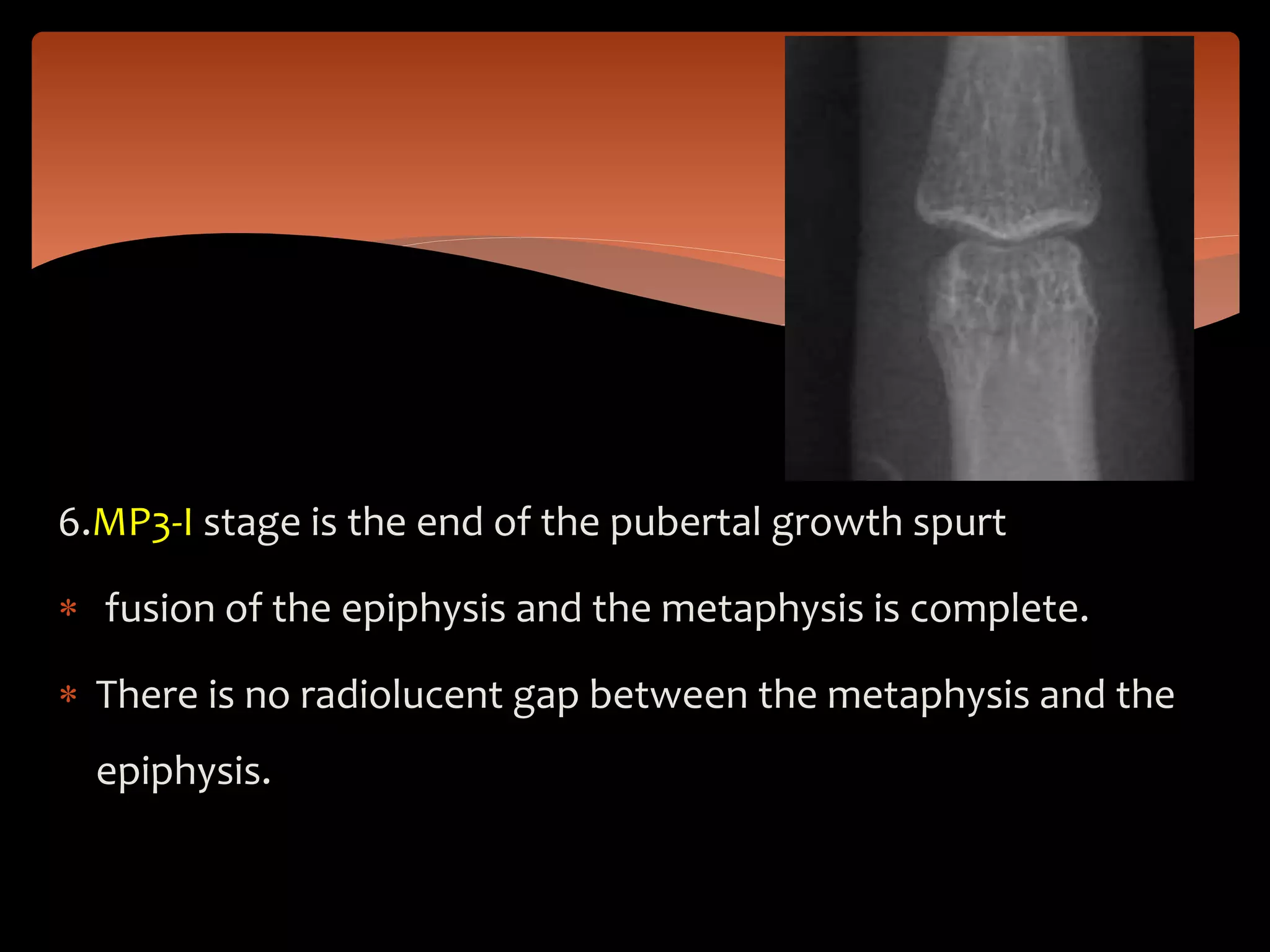 6.MP3-I stage is the end of the pubertal growth spurt

* fusion of the epiphysis and the metaphysis is complete.

* There is no radiolucent gap between the metaphysis and the epiphysis.